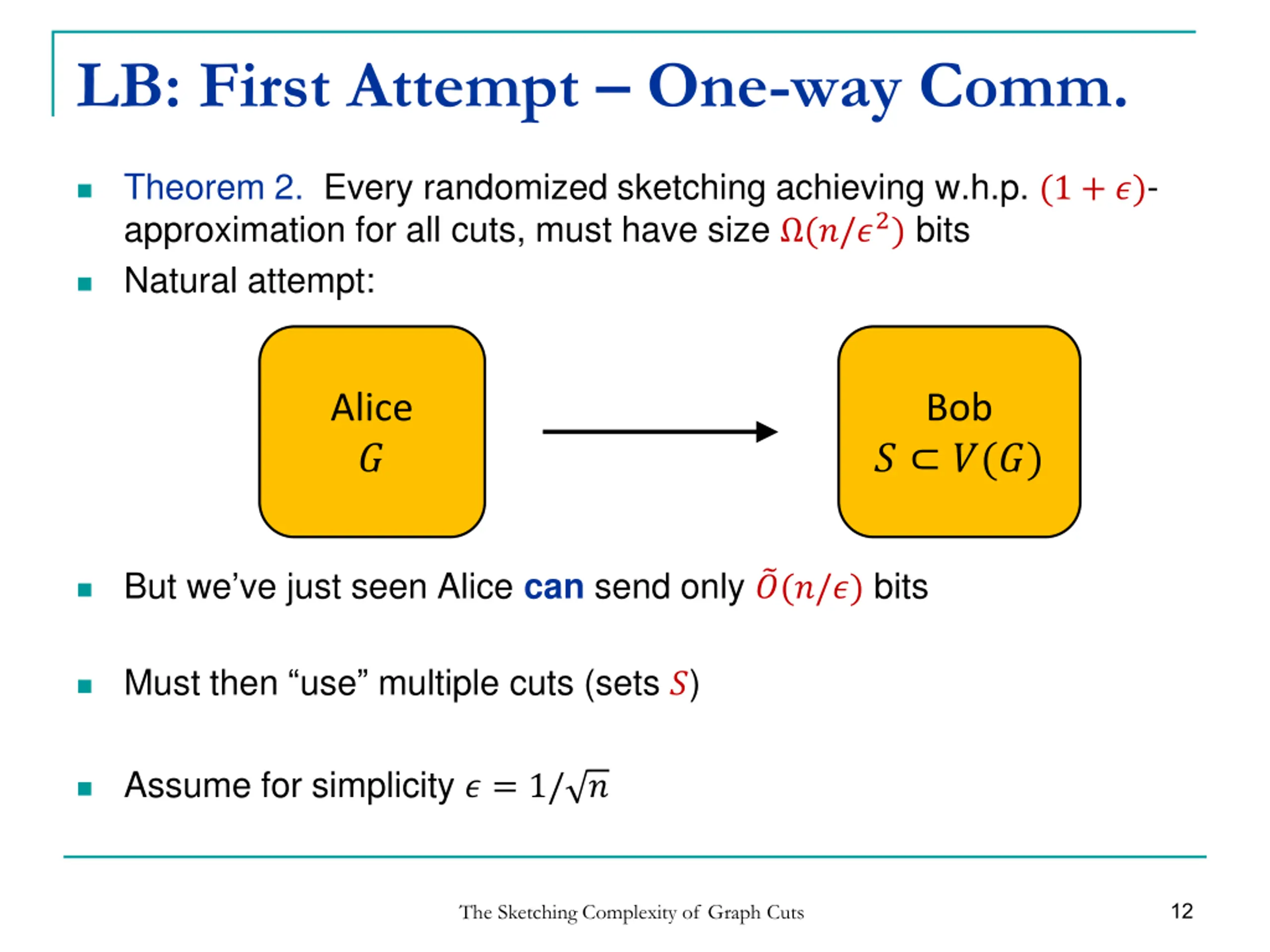 LB: First Attempt – One-way Comm.

Theorem 2. Every randomized sketching achieving w.h.p. $(1+\epsilon)$-approximation for all cuts, must have size $\Omega(n/\epsilon^2)$ bits

Natural attempt:

Alice
$G$

Bob
$S \subset V(G)$

But we've just seen Alice can send only $\tilde{O}(n/\epsilon)$ bits

Must then "use" multiple cuts (sets $S$)

Assume for simplicity $\epsilon = 1/\sqrt{n}$

The Sketching Complexity of Graph Cuts

12